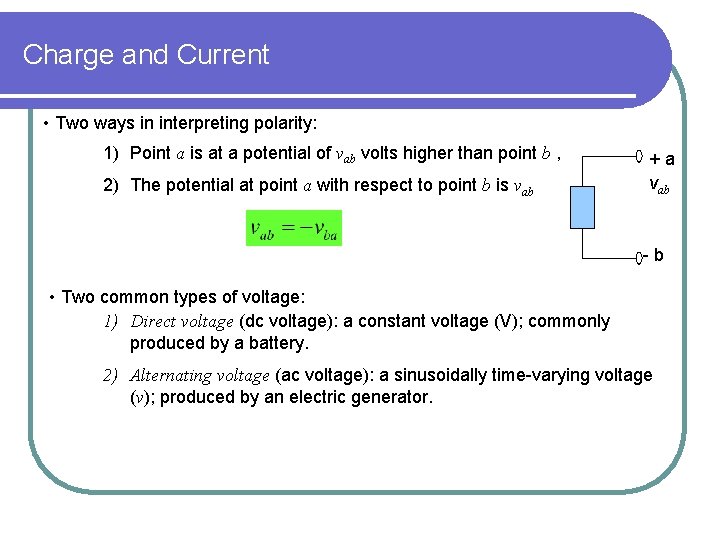 Charge and Current

• Two ways in interpreting polarity:

1) Point $a$ is at a potential of $v_{ab}$ volts higher than point $b$ ,

2) The potential at point $a$ with respect to point $b$ is $v_{ab}$

$v_{ab} = -v_{ba}$

+ a

$v_{ab}$

- b

• Two common types of voltage:

1) Direct voltage (dc voltage): a constant voltage (V); commonly produced by a battery.

2) Alternating voltage (ac voltage): a sinusoidally time-varying voltage ($v$); produced by an electric generator.